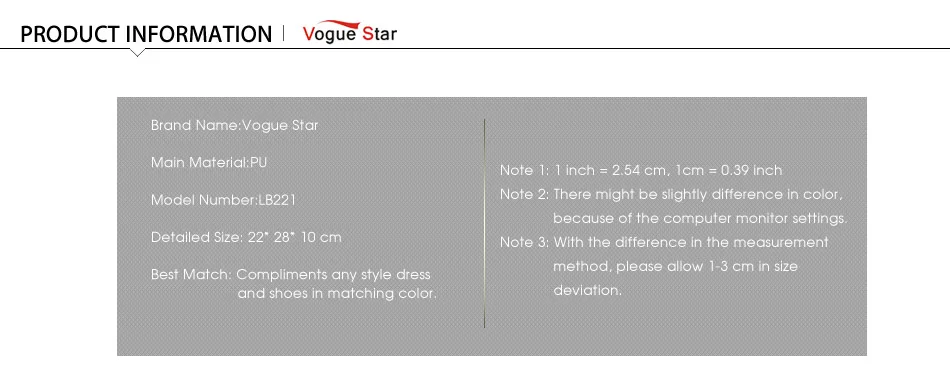 PRODUCT INFORMATION | Vogue Star

Brand Name:Vogue Star

Main Material:PU

Model Number:LB221

Detailed Size: 22* 28* 10 cm

Best Match: Compliments any style dress and shoes in matching color.

Note 1: 1 inch = 2.54 cm, 1cm = 0.39 inch
Note 2: There might be slightly difference in color, because of the computer monitor settings.
Note 3: With the difference in the measurement method, please allow 1-3 cm in size deviation.